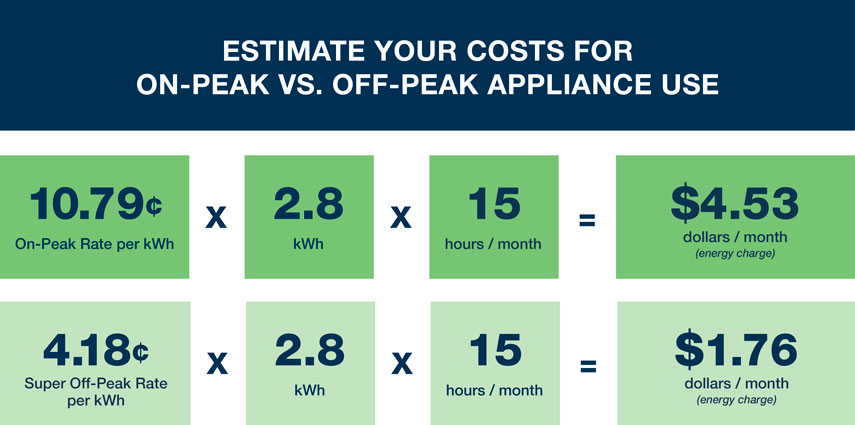 ESTIMATE YOUR COSTS FOR
ON-PEAK VS. OFF-PEAK APPLIANCE USE

10.79¢
On-Peak Rate per kWh
x
2.8
kWh
x
15
hours / month
=
$4.53
dollars / month
(energy charge)

4.18¢
Super Off-Peak Rate per kWh
x
2.8
kWh
x
15
hours / month
=
$1.76
dollars / month
(energy charge)